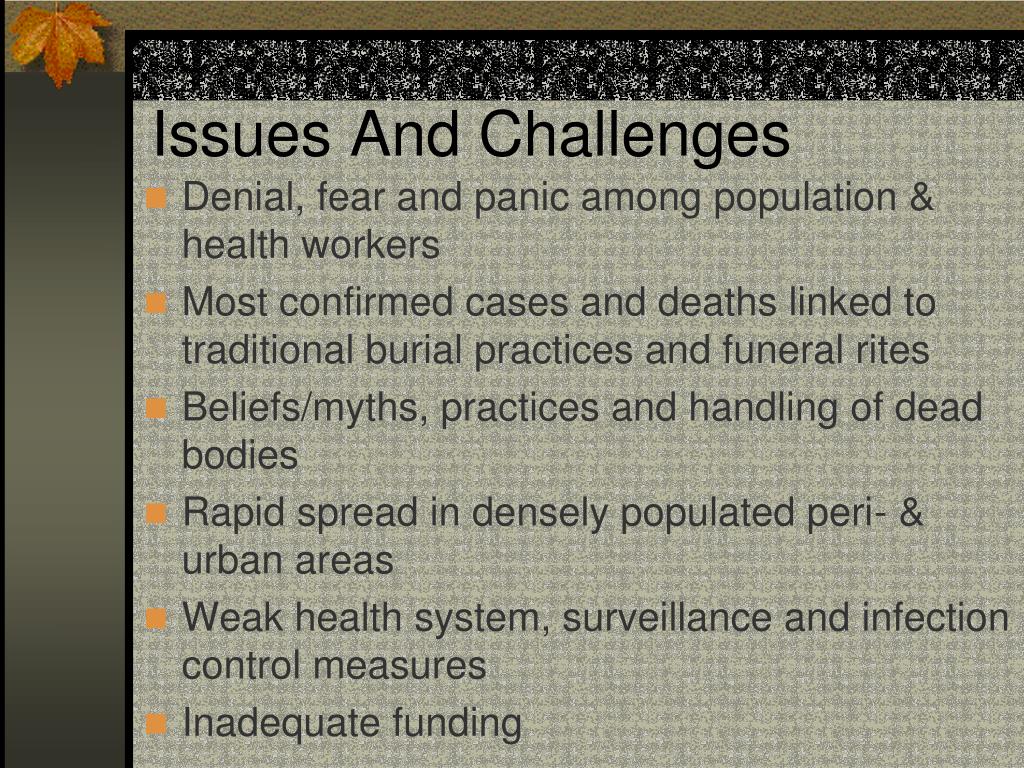 Issues And Challenges

- Denial, fear and panic among population & health workers
- Most confirmed cases and deaths linked to traditional burial practices and funeral rites
- Beliefs/myths, practices and handling of dead bodies
- Rapid spread in densely populated peri- & urban areas
- Weak health system, surveillance and infection control measures
- Inadequate funding